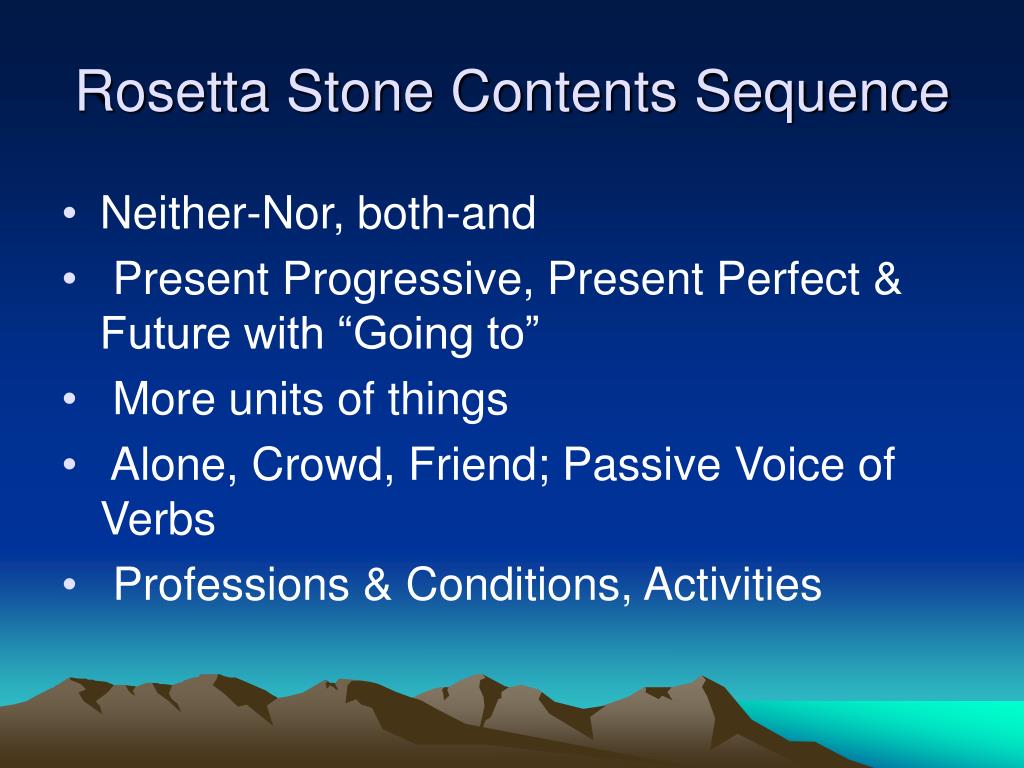 Rosetta Stone Contents Sequence

• Neither-Nor, both-and
• Present Progressive, Present Perfect & Future with “Going to”
• More units of things
• Alone, Crowd, Friend; Passive Voice of Verbs
• Professions & Conditions, Activities